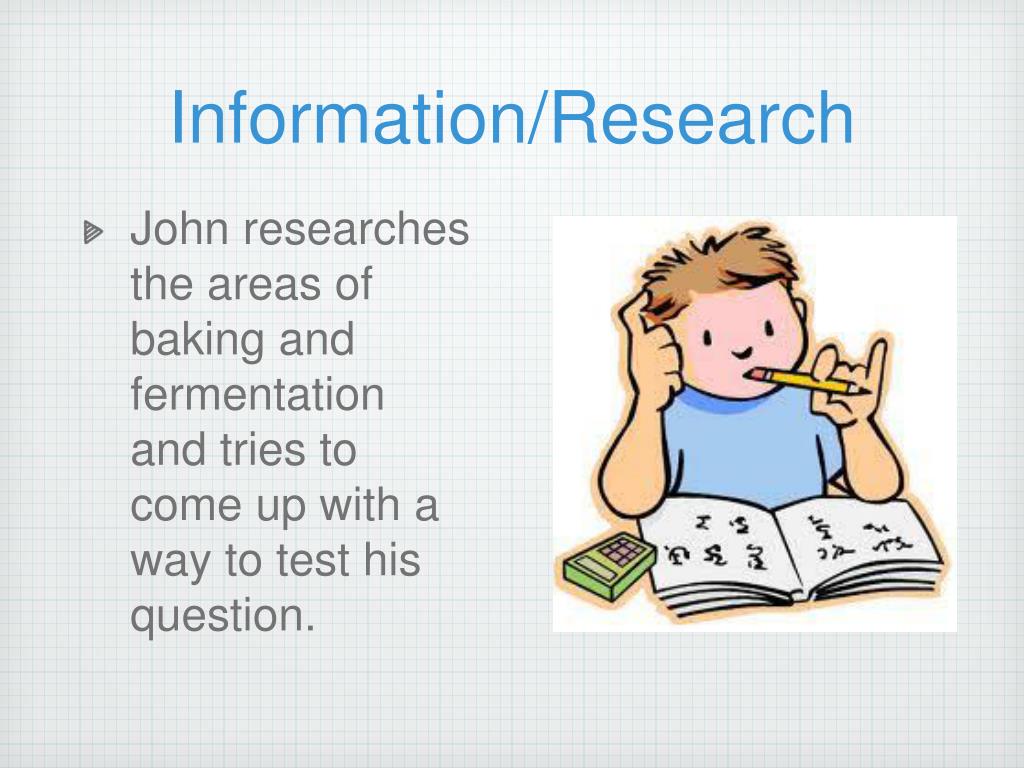 Information/Research

John researches the areas of baking and fermentation and tries to come up with a way to test his question.